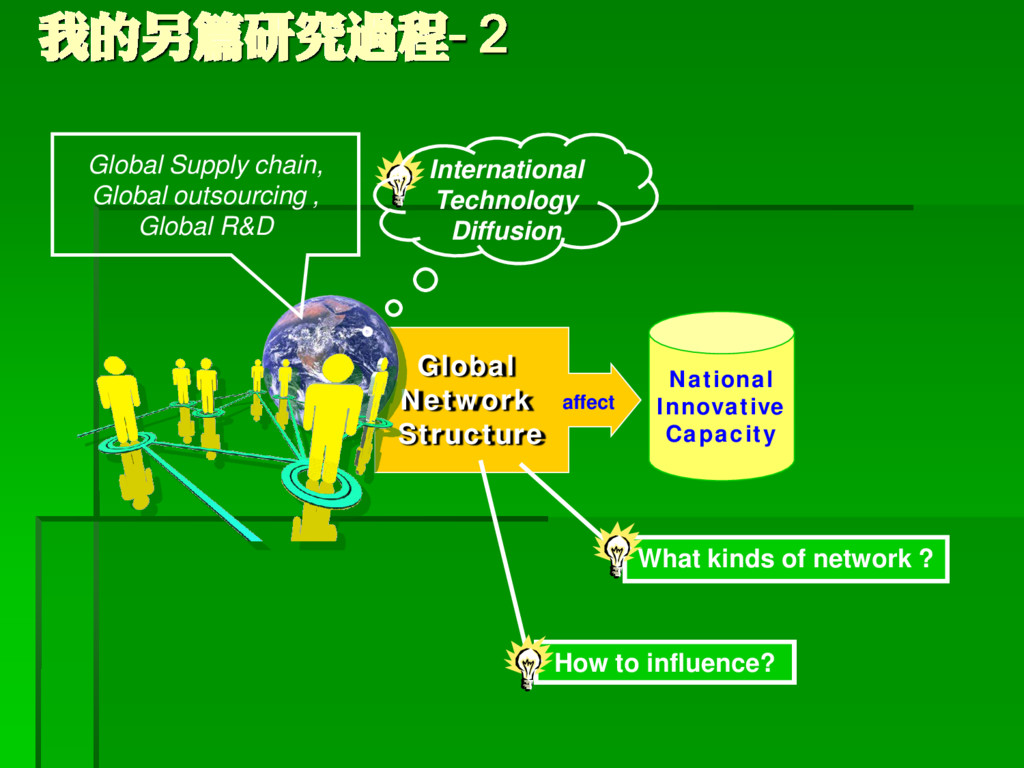 我的另篇研究過程- 2

Global Supply chain, Global outsourcing , Global R&D

International Technology Diffusion

Global Network Structure

affect

National Innovative Capacity

What kinds of network ?

How to influence?